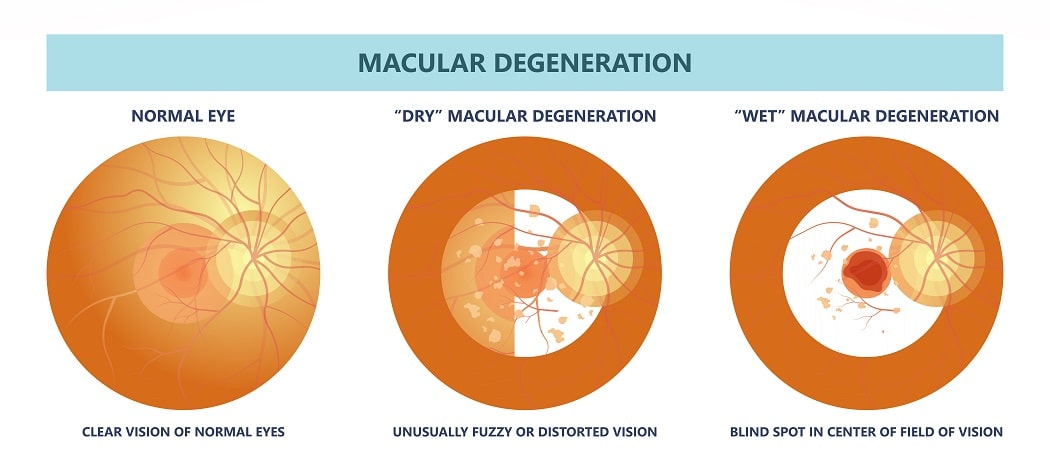 MACULAR DEGENERATION

NORMAL EYE

CLEAR VISION OF NORMAL EYES

"DRY" MACULAR DEGENERATION

UNUSUALLY FUZZY OR DISTORTED VISION

"WET" MACULAR DEGENERATION

BLIND SPOT IN CENTER OF FIELD OF VISION